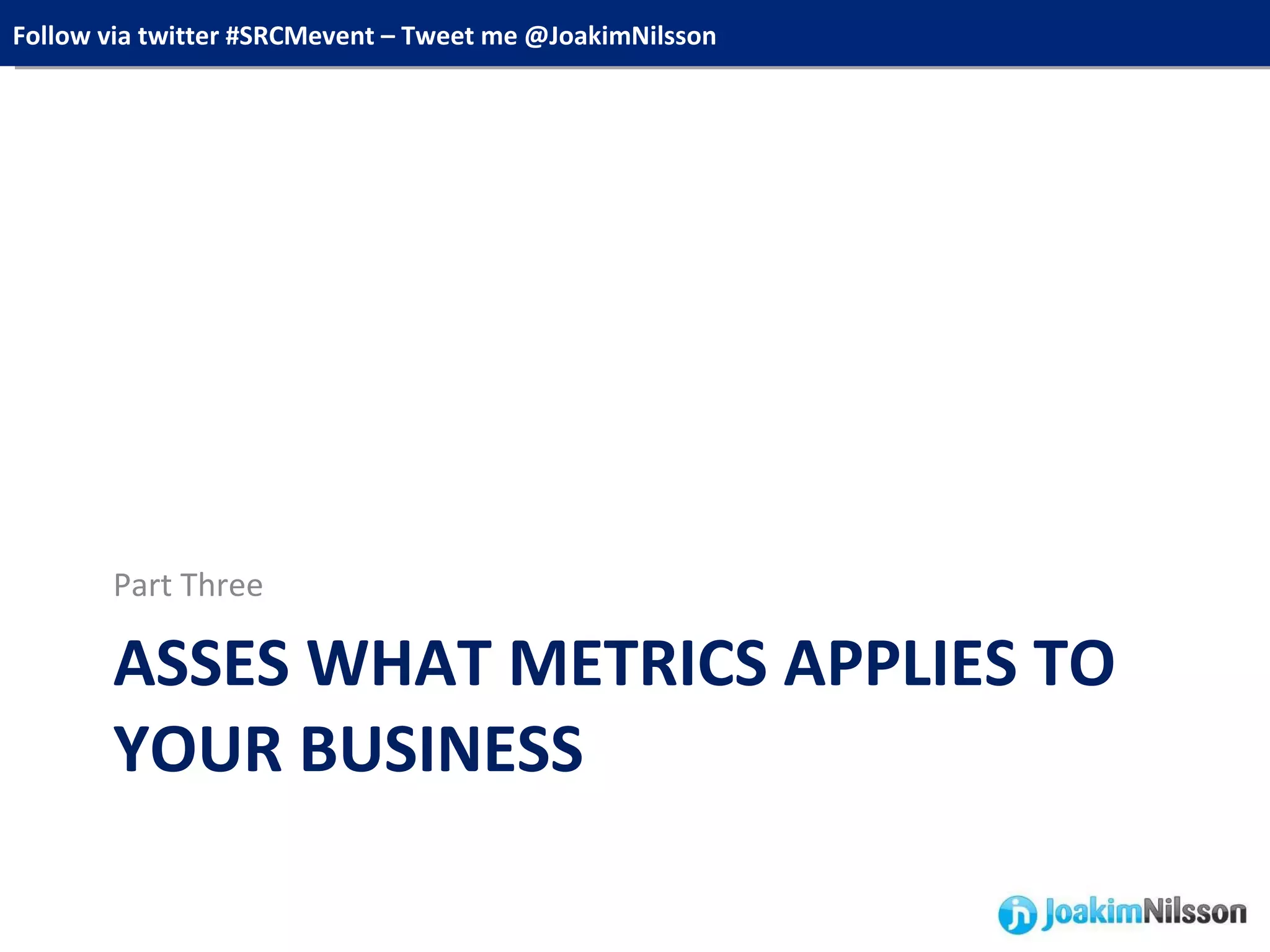 Follow via twitter #SRCMevent – Tweet me @JoakimNilsson

Part Three

ASSES WHAT METRICS APPLIES TO YOUR BUSINESS

jn JoakimNilsson